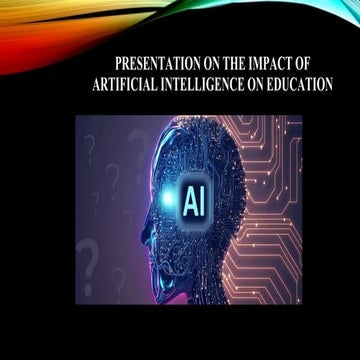 PRESENTATION ON THE IMPACT OF ARTIFICIAL INTELLIGENCE ON EDUCATION

AI